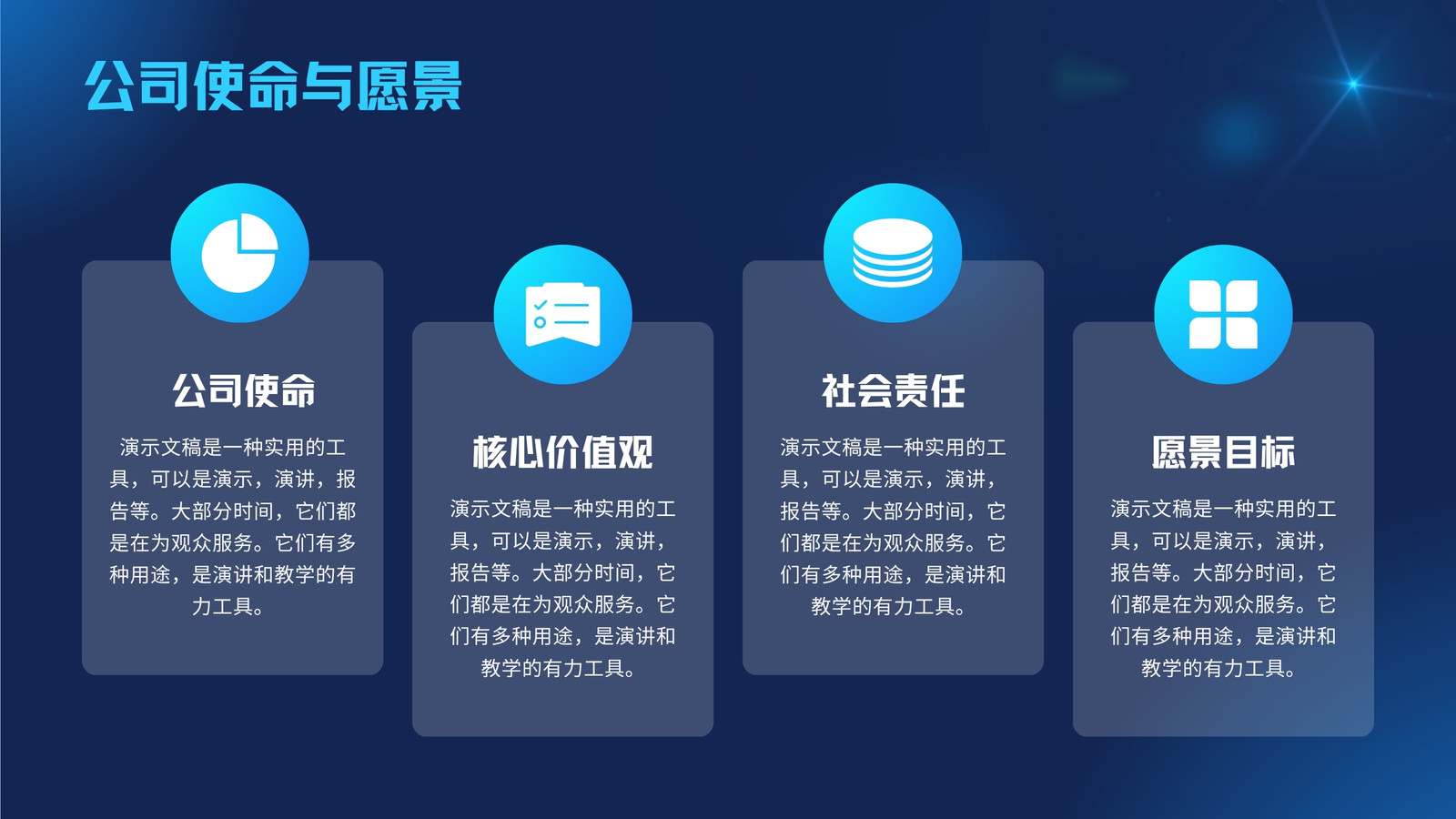 公司使命与愿景

公司使命

演示文稿是一种实用的工具，可以是演示，演讲，报告等。大部分时间，它们都是在为观众服务。它们有多种用途，是演讲和教学的有力工具。

核心价值观

演示文稿是一种实用的工具，可以是演示，演讲，报告等。大部分时间，它们都是在为观众服务。它们有多种用途，是演讲和教学的有力工具。

社会责任

演示文稿是一种实用的工具，可以是演示，演讲，报告等。大部分时间，它们都是在为观众服务。它们有多种用途，是演讲和教学的有力工具。

愿景目标

演示文稿是一种实用的工具，可以是演示，演讲，报告等。大部分时间，它们都是在为观众服务。它们有多种用途，是演讲和教学的有力工具。